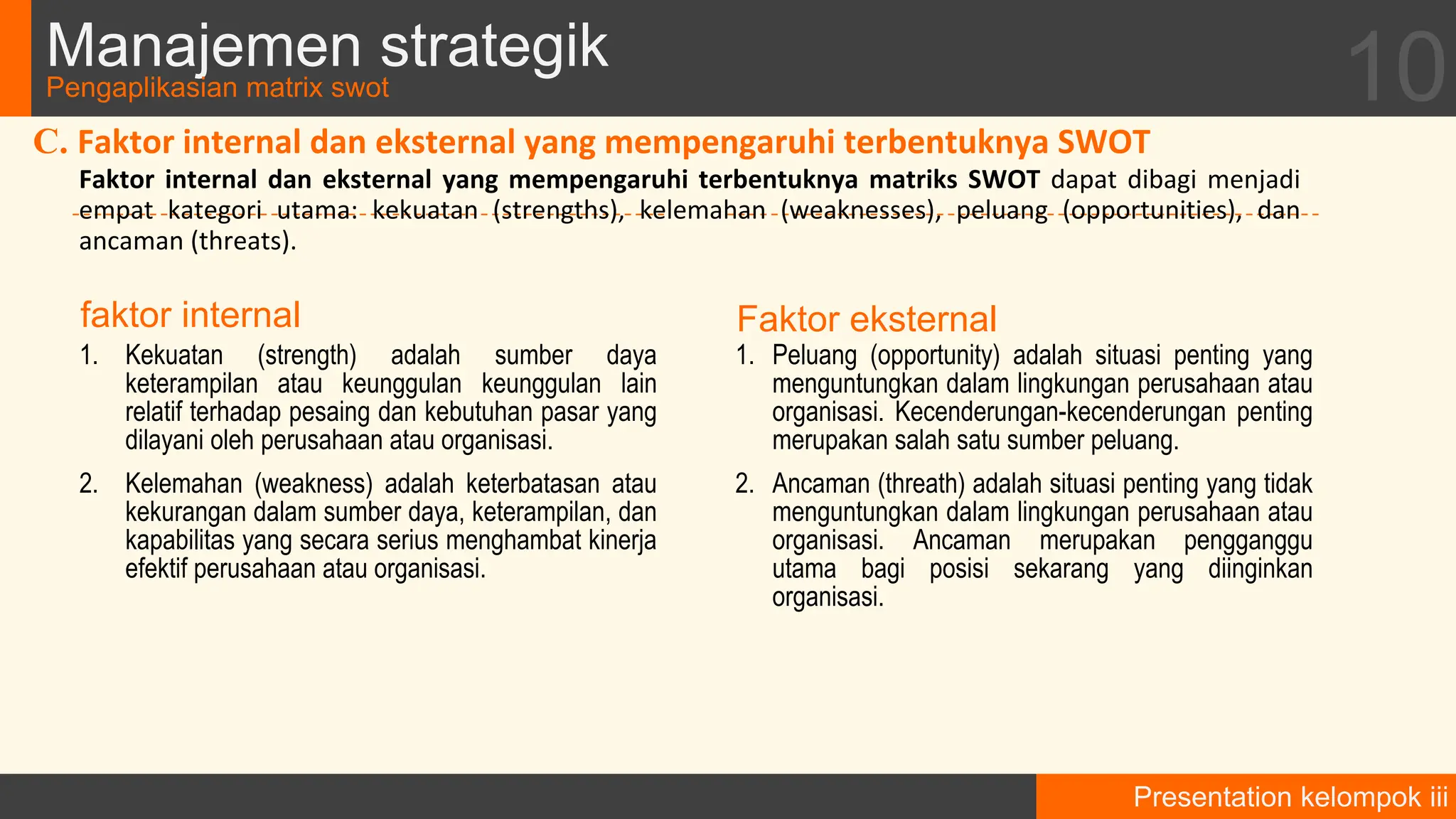 Manajemen strategik
Pengaplikasian matrix swot

10

C. Faktor internal dan eksternal yang mempengaruhi terbentuknya SWOT

Faktor internal dan eksternal yang mempengaruhi terbentuknya matriks SWOT dapat dibagi menjadi empat kategori utama: kekuatan (strengths), kelemahan (weaknesses), peluang (opportunities), dan ancaman (threats).

faktor internal

1. Kekuatan (strength) adalah sumber daya keterampilan atau keunggulan keunggulan lain relatif terhadap pesaing dan kebutuhan pasar yang dilayani oleh perusahaan atau organisasi.

2. Kelemahan (weakness) adalah keterbatasan atau kekurangan dalam sumber daya, keterampilan, dan kapabilitas yang secara serius menghambat kinerja efektif perusahaan atau organisasi.

Faktor eksternal

1. Peluang (opportunity) adalah situasi penting yang menguntungkan dalam lingkungan perusahaan atau organisasi. Kecenderungan-kecenderungan penting merupakan salah satu sumber peluang.

2. Ancaman (threath) adalah situasi penting yang tidak menguntungkan dalam lingkungan perusahaan atau organisasi. Ancaman merupakan pengganggu utama bagi posisi sekarang yang diinginkan organisasi.

Presentation kelompok iii